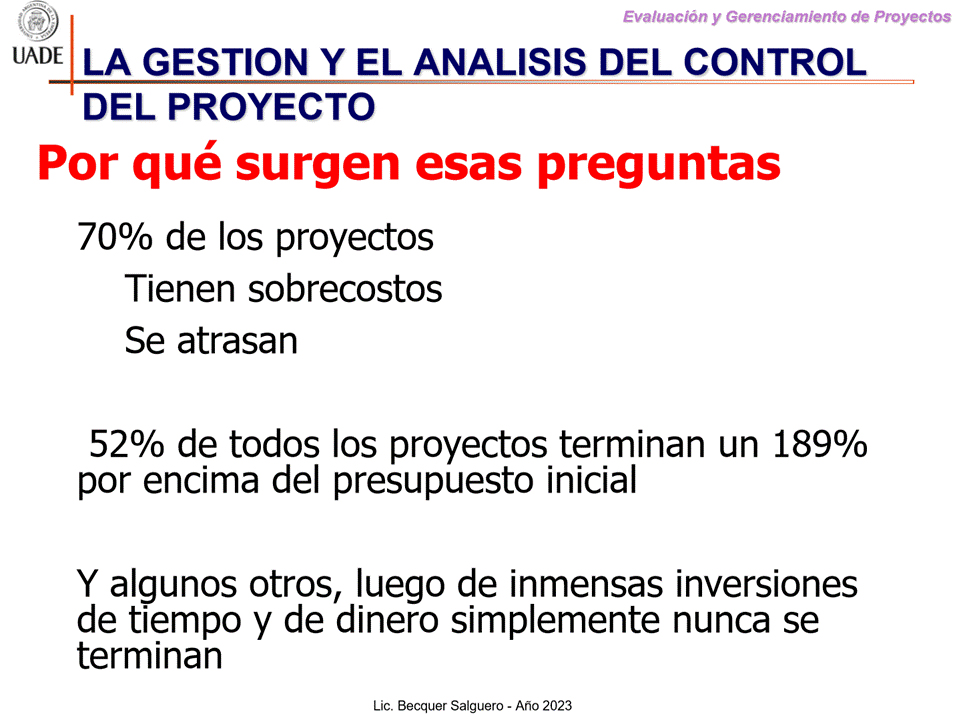 UADE

Evaluación y Gerenciamiento de Proyectos

LA GESTION Y EL ANALISIS DEL CONTROL DEL PROYECTO

Por qué surgen esas preguntas

70% de los proyectos

Tienen sobrecostos

Se atrasan

52% de todos los proyectos terminan un 189% por encima del presupuesto inicial

Y algunos otros, luego de inmensas inversiones de tiempo y de dinero simplemente nunca se terminan

Lic. Becquer Salguero - Año 2023